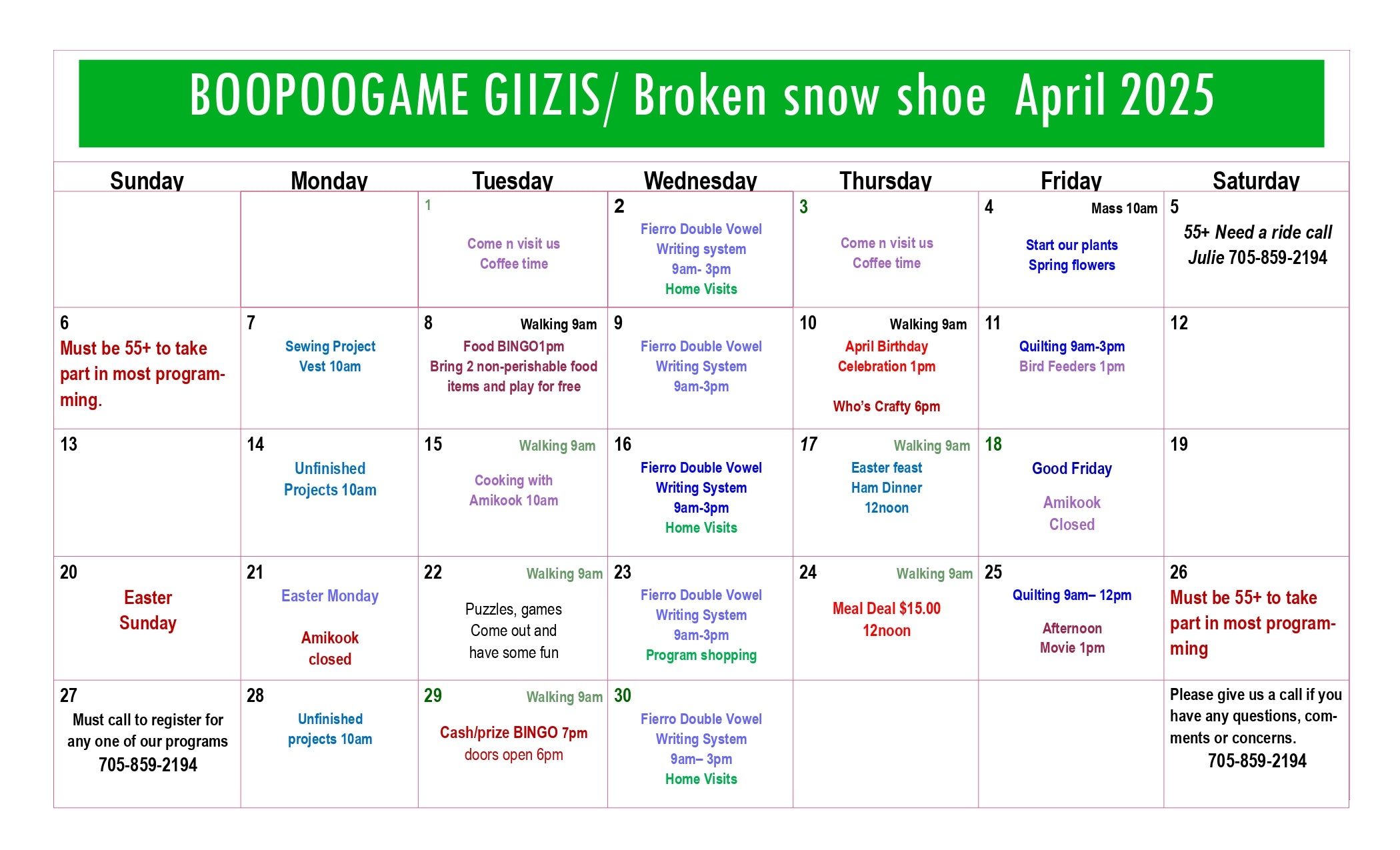 BOOPOOGAME GIIZIS/ Broken snow shoe April 2025

| Sunday | Monday | Tuesday | Wednesday | Thursday | Friday | Saturday |
|---|---|---|---|---|---|---|
| | | 1 Come n visit us Coffee time | 2 Fierro Double Vowel Writing system 9am- 3pm Home Visits | 3 Come n visit us Coffee time | 4 Mass 10am Start our plants Spring flowers | 5 55+ Need a ride call Julie 705-859-2194 |
| 6 Must be 55+ to take part in most programming. | 7 Sewing Project Vest 10am | 8 Walking 9am Food BINGO1pm Bring 2 non-perishable food items and play for free | 9 Fierro Double Vowel Writing System 9am-3pm | 10 Walking 9am April Birthday Celebration 1pm Who's Crafty 6pm | 11 Quilting 9am-3pm Bird Feeders 1pm | 12 |
| 13 | 14 Unfinished Projects 10am | 15 Walking 9am Cooking with Amikook 10am | 16 Fierro Double Vowel Writing System 9am-3pm Home Visits | 17 Walking 9am Easter feast Ham Dinner 12noon | 18 Good Friday Amikook Closed | 19 |
| 20 Easter Sunday | 21 Easter Monday Amikook closed | 22 Walking 9am Puzzles, games Come out and have some fun | 23 Fierro Double Vowel Writing System 9am-3pm Program shopping | 24 Walking 9am Meal Deal $15.00 12noon | 25 Quilting 9am– 12pm Afternoon Movie 1pm | 26 Must be 55+ to take part in most programming |
| 27 Must call to register for any one of our programs 705-859-2194 | 28 Unfinished projects 10am | 29 Walking 9am Cash/prize BINGO 7pm doors open 6pm | 30 Fierro Double Vowel Writing System 9am– 3pm Home Visits | | | Please give us a call if you have any questions, comments or concerns. 705-859-2194 |